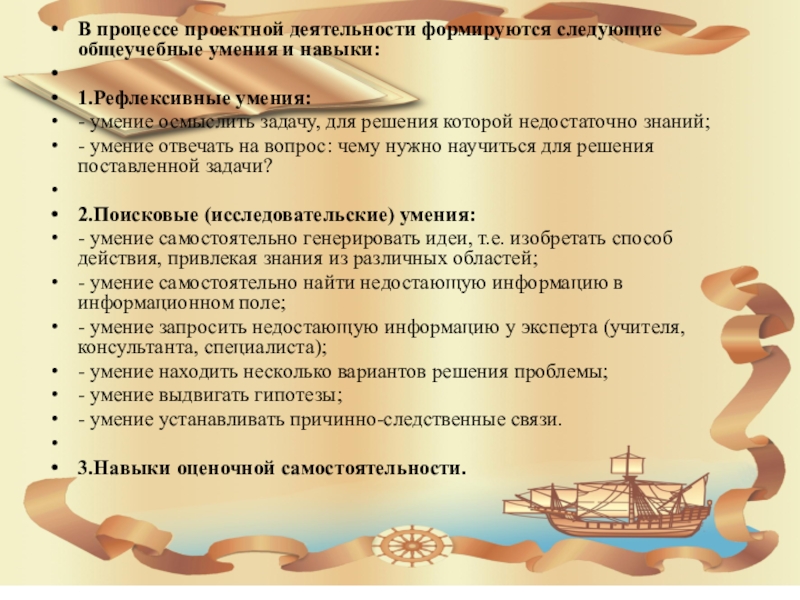 • В процессе проектной деятельности формируются следующие общеучебные умения и навыки:
•
• 1.Рефлексивные умения:
• - умение осмыслить задачу, для решения которой недостаточно знаний;
• - умение отвечать на вопрос: чему нужно научиться для решения поставленной задачи?
•
• 2.Поисковые (исследовательские) умения:
• - умение самостоятельно генерировать идеи, т.е. изобретать способ действия, привлекая знания из различных областей;
• - умение самостоятельно найти недостающую информацию в информационном поле;
• - умение запросить недостающую информацию у эксперта (учителя, консультанта, специалиста);
• - умение находить несколько вариантов решения проблемы;
• - умение выдвигать гипотезы;
• - умение устанавливать причинно-следственные связи.
•
• 3.Навыки оценочной самостоятельности.